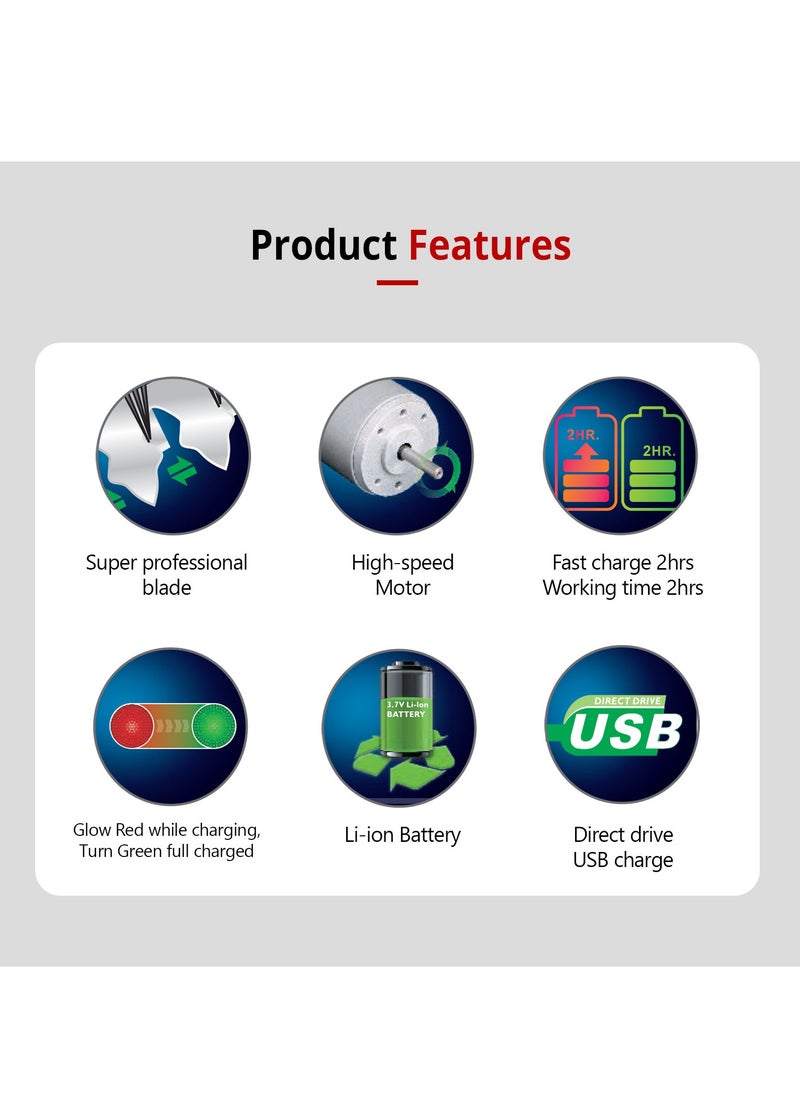 Product Features

Super professional blade

High-speed Motor

2HR.

2HR.

Fast charge 2hrs
Working time 2hrs

Glow Red while charging,
Turn Green full charged

3.7V Li-ion BATTERY

Li-ion Battery

DIRECT DRIVE

USB

Direct drive
USB charge